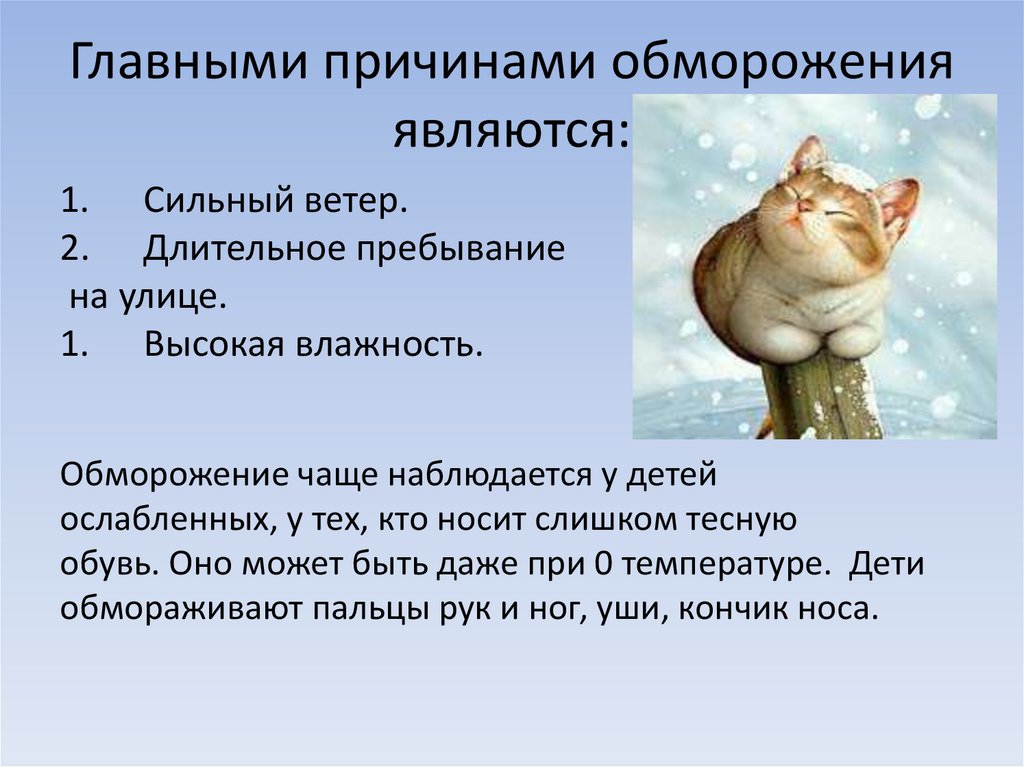 Главными причинами обморожения являются:

1. Сильный ветер.
2. Длительное пребывание на улице.
1. Высокая влажность.

Обморожение чаще наблюдается у детей ослабленных, у тех, кто носит слишком тесную обувь. Оно может быть даже при 0 температуре. Дети обмораживают пальцы рук и ног, уши, кончик носа.